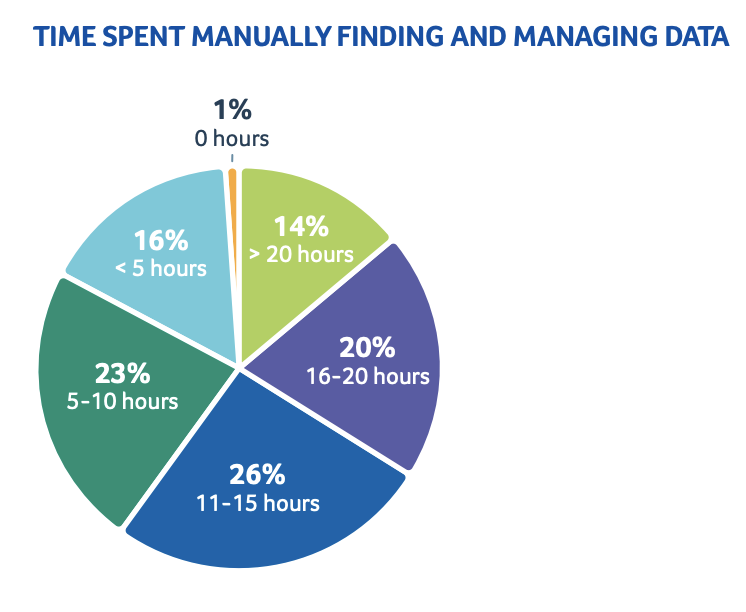 TIME SPENT MANUALLY FINDING AND MANAGING DATA

1%
0 hours

14%
> 20 hours

20%
16-20 hours

26%
11-15 hours

23%
5-10 hours

16%
< 5 hours